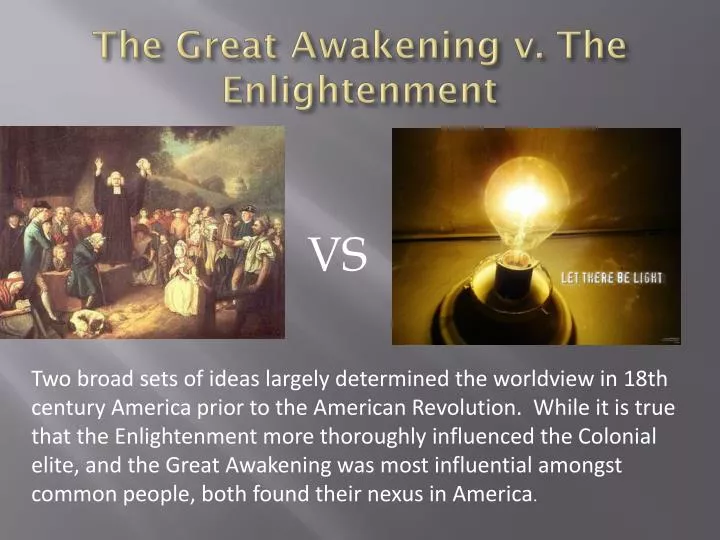 The Great Awakening v. The Enlightenment

VS

LET THERE BE LIGHT

Two broad sets of ideas largely determined the worldview in 18th century America prior to the American Revolution. While it is true that the Enlightenment more thoroughly influenced the Colonial elite, and the Great Awakening was most influential amongst common people, both found their nexus in America.